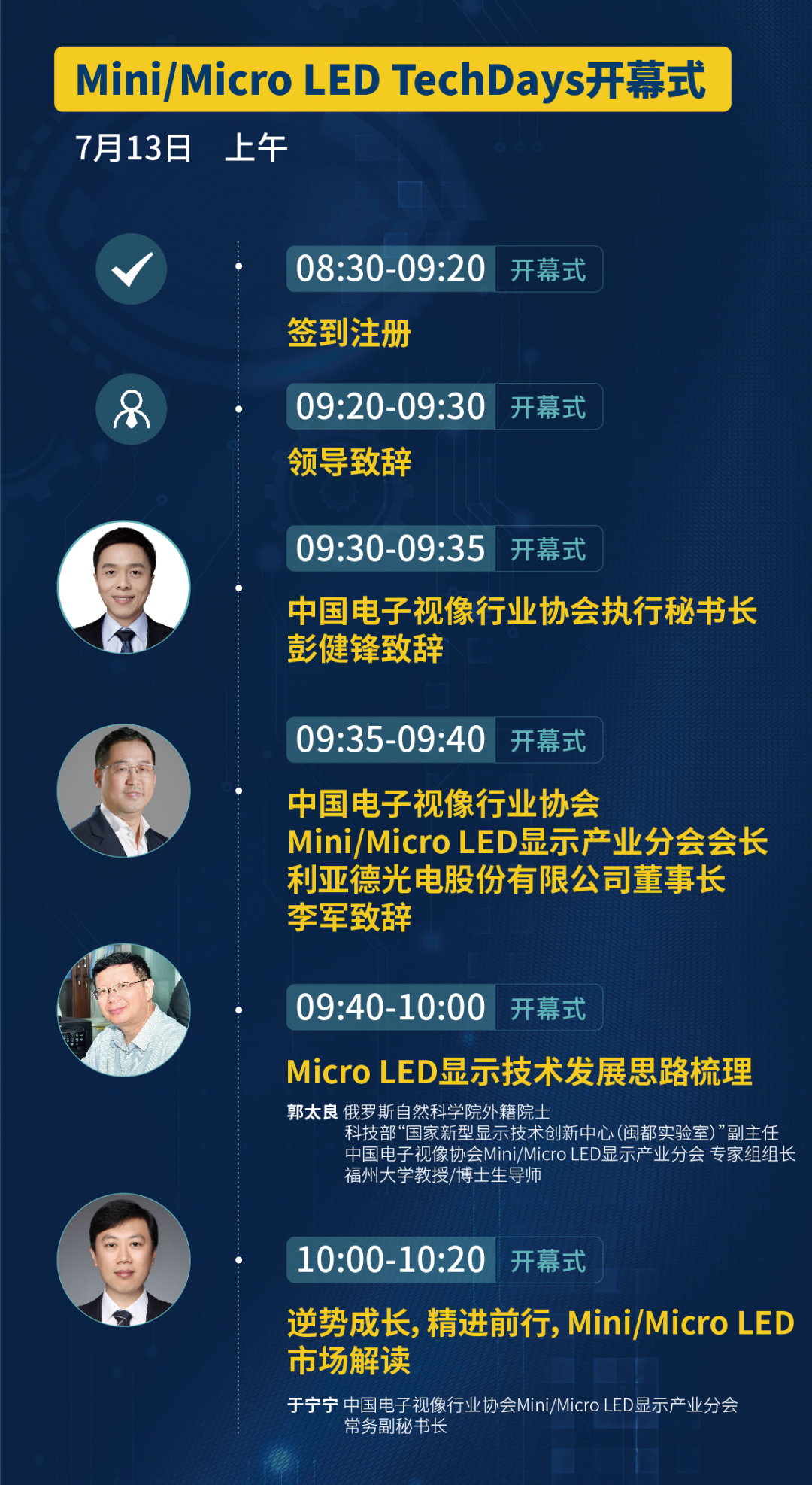 Mini/Micro LED TechDays开幕式

7月13日　上午

08:30-09:20 开幕式

签到注册

09:20-09:30 开幕式

领导致辞

09:30-09:35 开幕式

中国电子视像行业协会执行秘书长 彭健锋致辞

09:35-09:40 开幕式

中国电子视像行业协会 Mini/Micro LED显示产业分会会长 利亚德光电股份有限公司董事长 李军致辞

09:40-10:00 开幕式

Micro LED显示技术发展思路梳理

郭太良 俄罗斯自然科学院外籍院士
科技部“国家新型显示技术创新中心(闽都实验室)”副主任
中国电子视像协会Mini/Micro LED显示产业分会 专家组组长
福州大学教授/博士生导师

10:00-10:20 开幕式

逆势成长，精进前行，Mini/Micro LED 市场解读

于宁宁 中国电子视像行业协会Mini/Micro LED显示产业分会 常务副秘书长